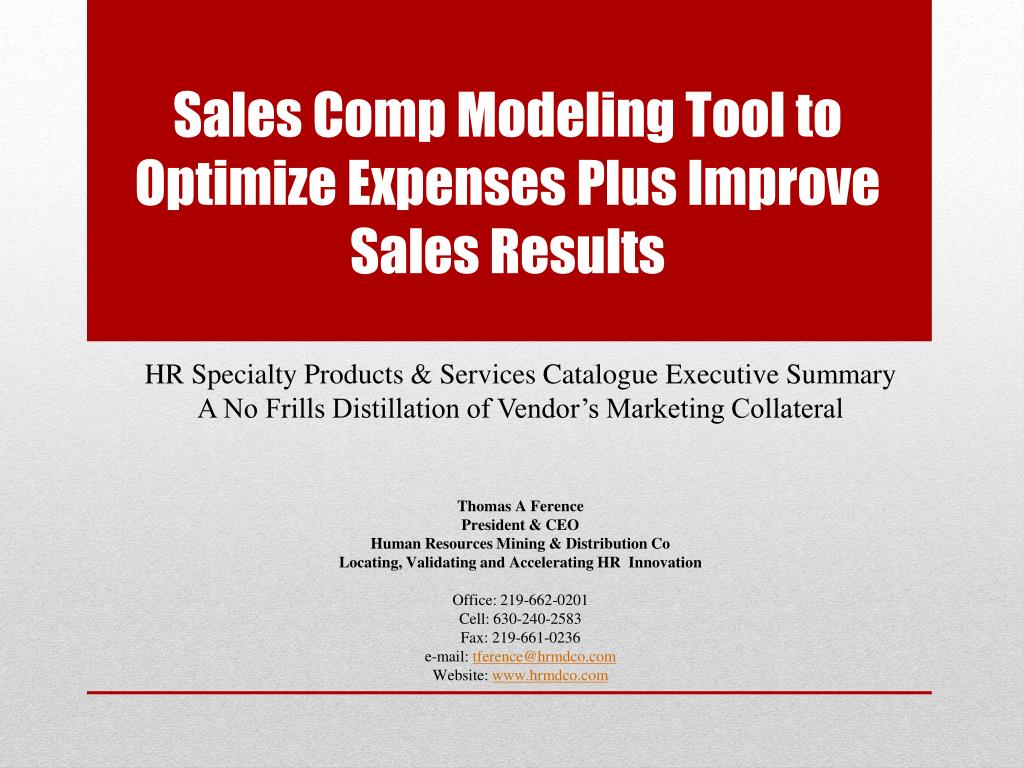 Sales Comp Modeling Tool to Optimize Expenses Plus Improve Sales Results

HR Specialty Products & Services Catalogue Executive Summary
A No Frills Distillation of Vendor's Marketing Collateral

Thomas A Ference
President & CEO
Human Resources Mining & Distribution Co
Locating, Validating and Accelerating HR Innovation

Office: 219-662-0201
Cell: 630-240-2583
Fax: 219-661-0236
e-mail: tference@hrmdco.com
Website: www.hrmdco.com